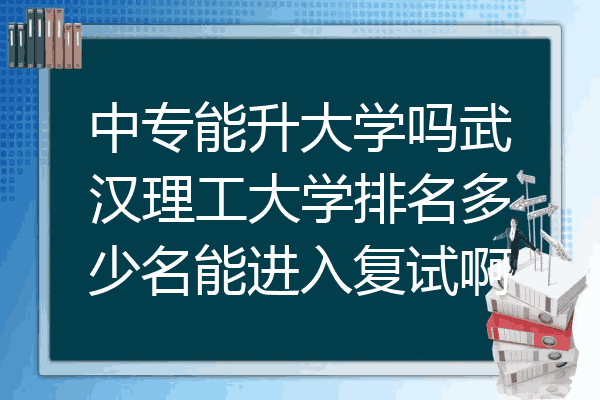 中专能升大学吗武汉理工大学排名多少名能进入复试啊